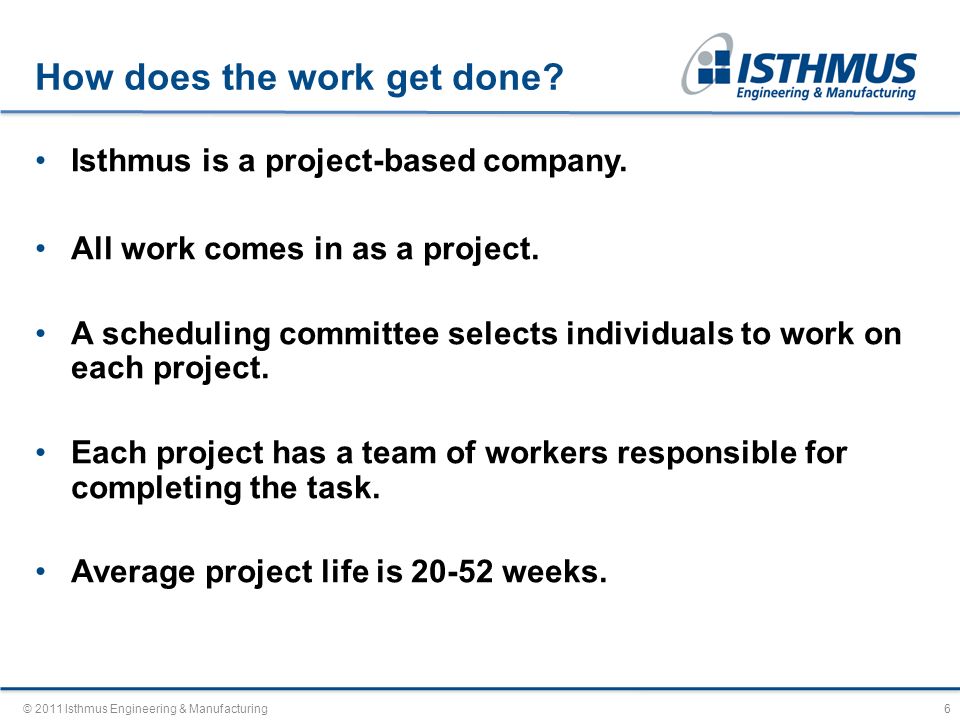 How does the work get done?

ISTHMUS
Engineering & Manufacturing

• Isthmus is a project-based company.

• All work comes in as a project.

• A scheduling committee selects individuals to work on each project.

• Each project has a team of workers responsible for completing the task.

• Average project life is 20-52 weeks.

© 2011 Isthmus Engineering & Manufacturing

6